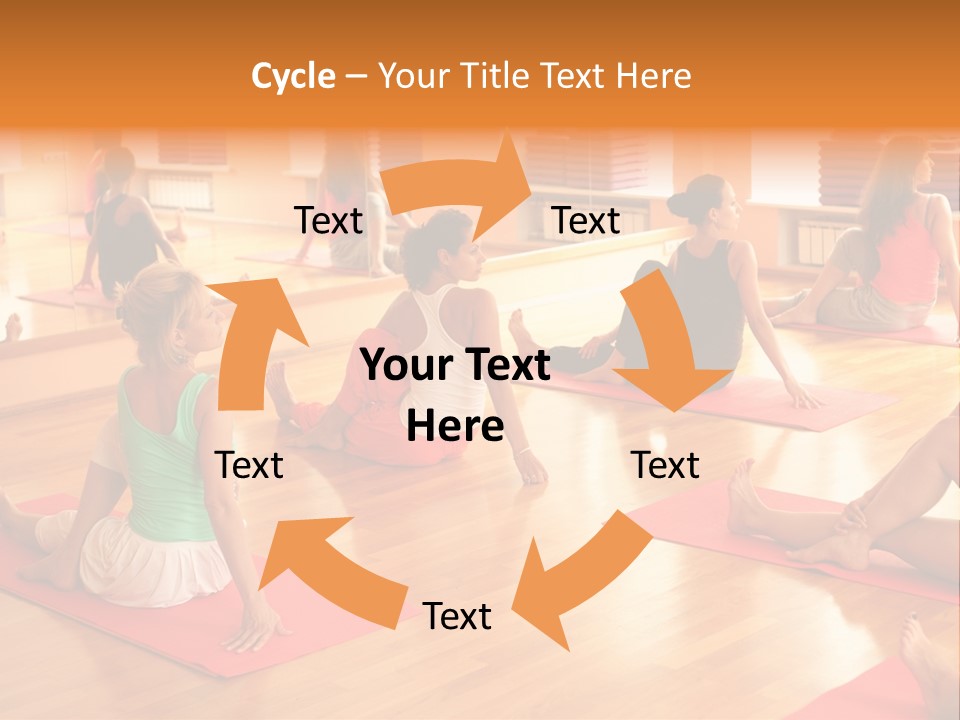 Cycle – Your Title Text Here

Text

Text

Your Text Here

Text

Text

Text